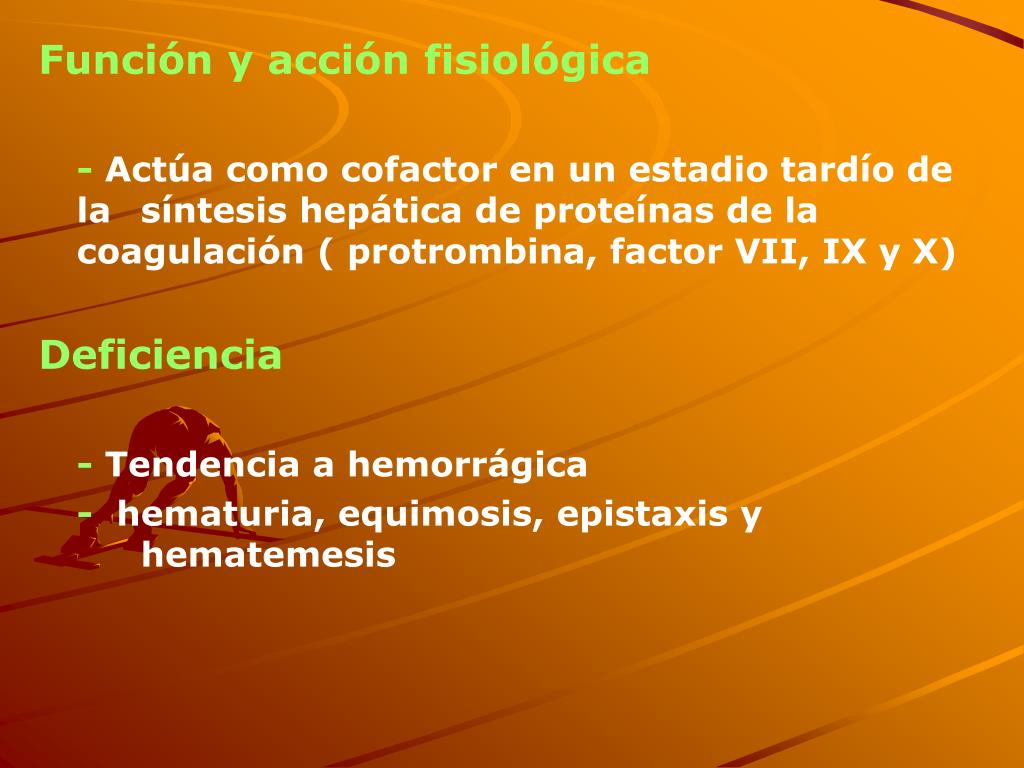 Función y acción fisiológica

- Actúa como cofactor en un estadio tardío de la síntesis hepática de proteínas de la coagulación ( protrombina, factor VII, IX y X)

Deficiencia

- Tendencia a hemorrágica
- hematuria, equimosis, epistaxis y hematemesis